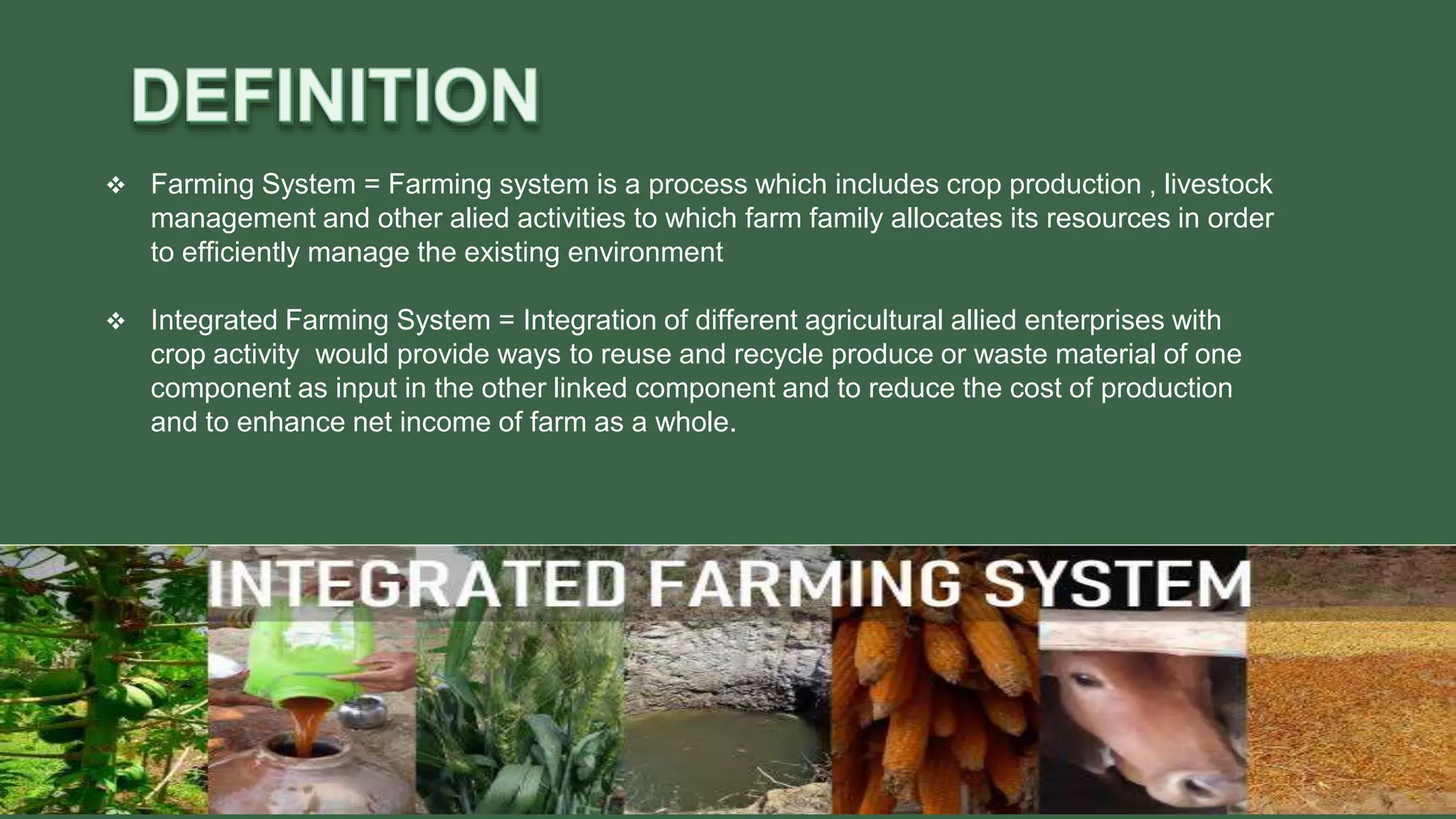 DEFINITION

❖ Farming System = Farming system is a process which includes crop production , livestock management and other alied activities to which farm family allocates its resources in order to efficiently manage the existing environment

❖ Integrated Farming System = Integration of different agricultural allied enterprises with crop activity would provide ways to reuse and recycle produce or waste material of one component as input in the other linked component and to reduce the cost of production and to enhance net income of farm as a whole.

INTEGRATED FARMING SYSTEM